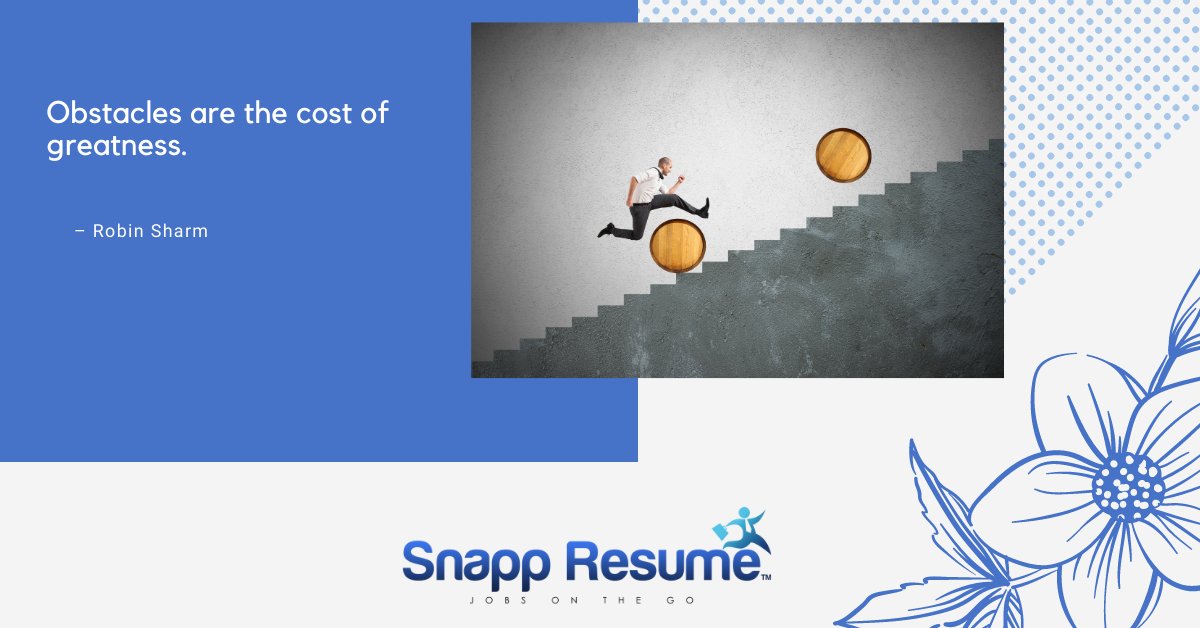 Obstacles are the cost of greatness.

– Robin Sharm

Snapp Resume™
JOBS ON THE GO